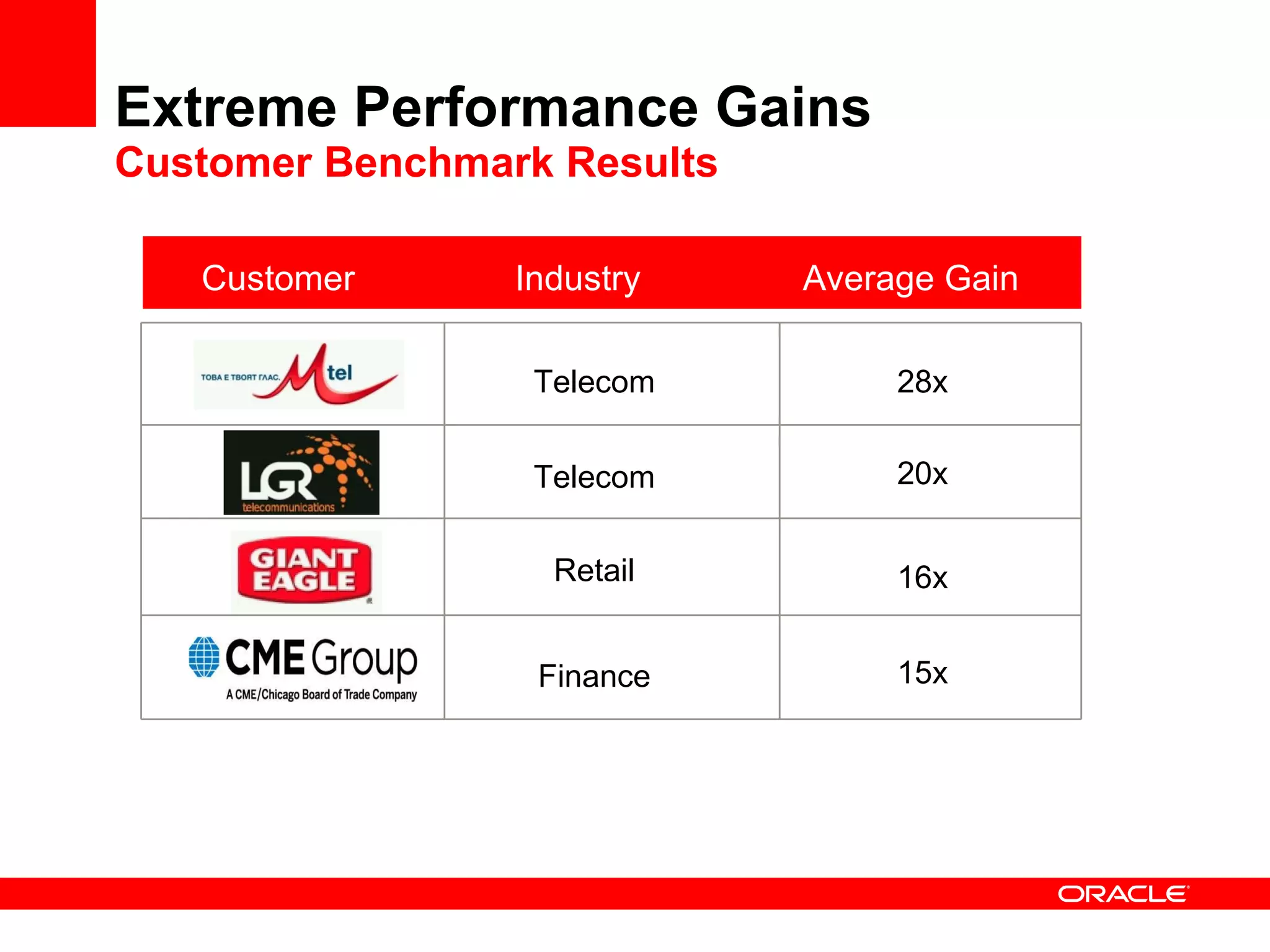 Extreme Performance Gains
Customer Benchmark Results

| Customer | Industry | Average Gain |
|---|---|---|
| ТОВА Е ТВОЯТ ГЛАС. Mtel | Telecom | 28x |
| LGR telecommunications | Telecom | 20x |
| GIANT EAGLE | Retail | 16x |
| CME Group A CME/Chicago Board of Trade Company | Finance | 15x |

ORACLE